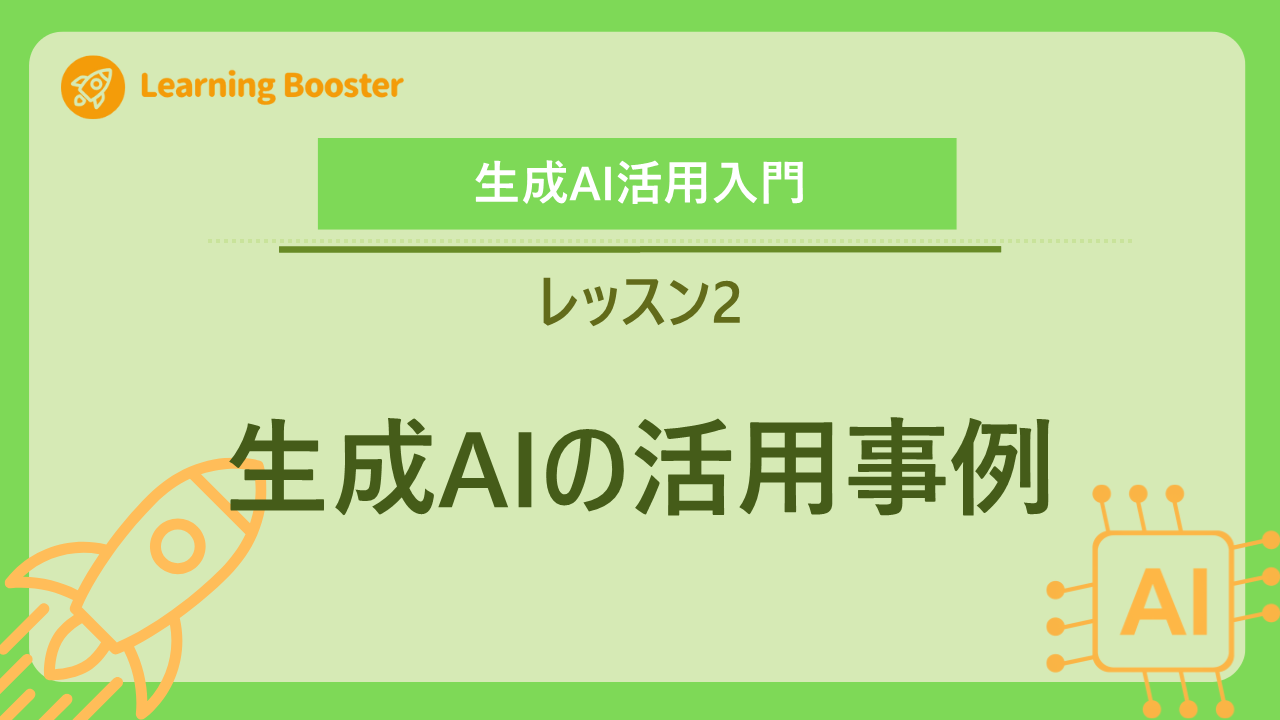 Learning Booster

生成AI活用入門

レッスン2

生成AIの活用事例

AI